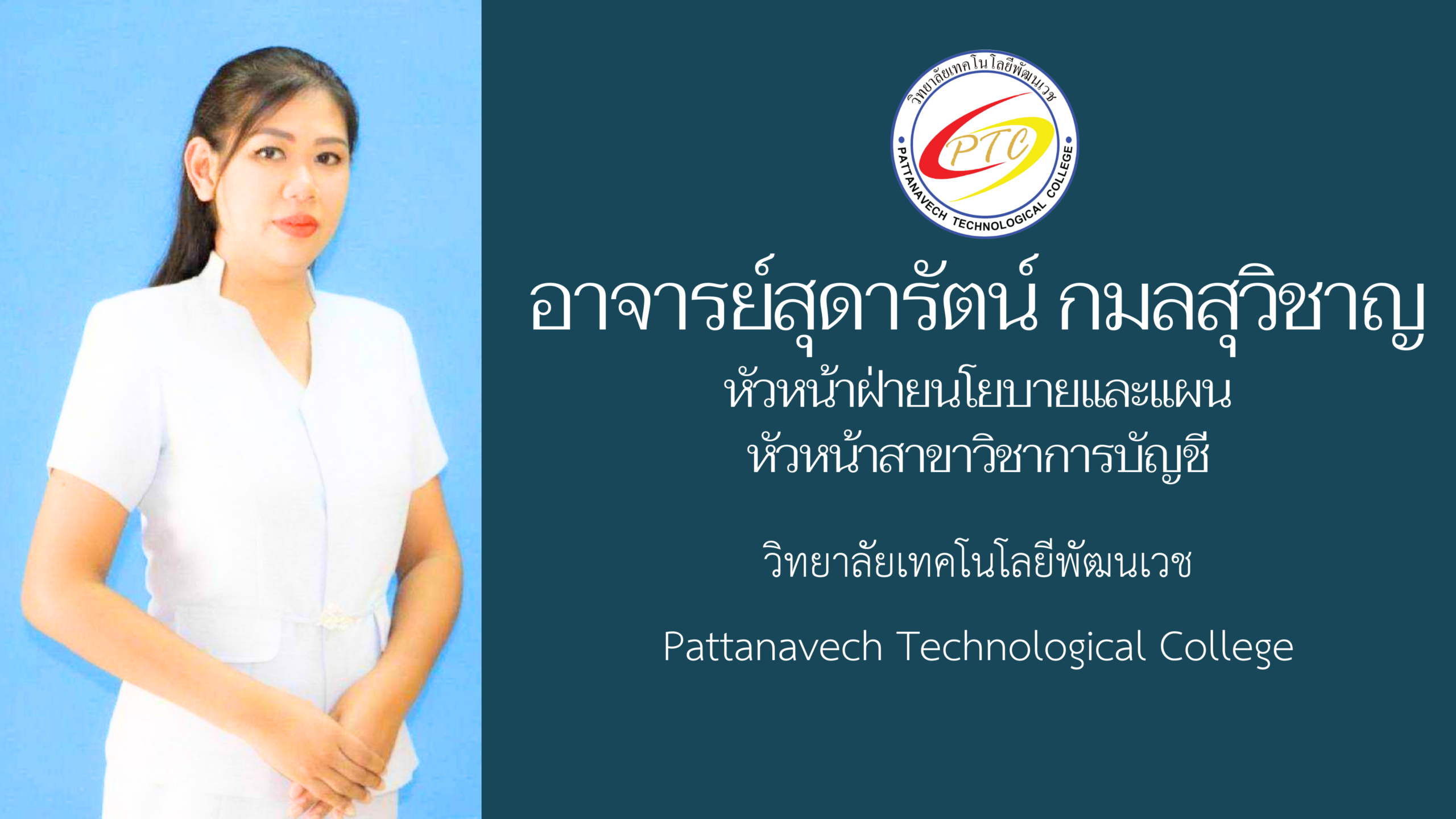 วิทยาลัยเทคโนโลยีพัฒนเวช
PTC
PATTANAVECH TECHNOLOGICAL COLLEGE

อาจารย์สุดารัตน์ กมลสุวิชาญ

หัวหน้าฝ่ายนโยบายและแผน
หัวหน้าสาขาวิชาการบัญชี

วิทยาลัยเทคโนโลยีพัฒนเวช

Pattanavech Technological College